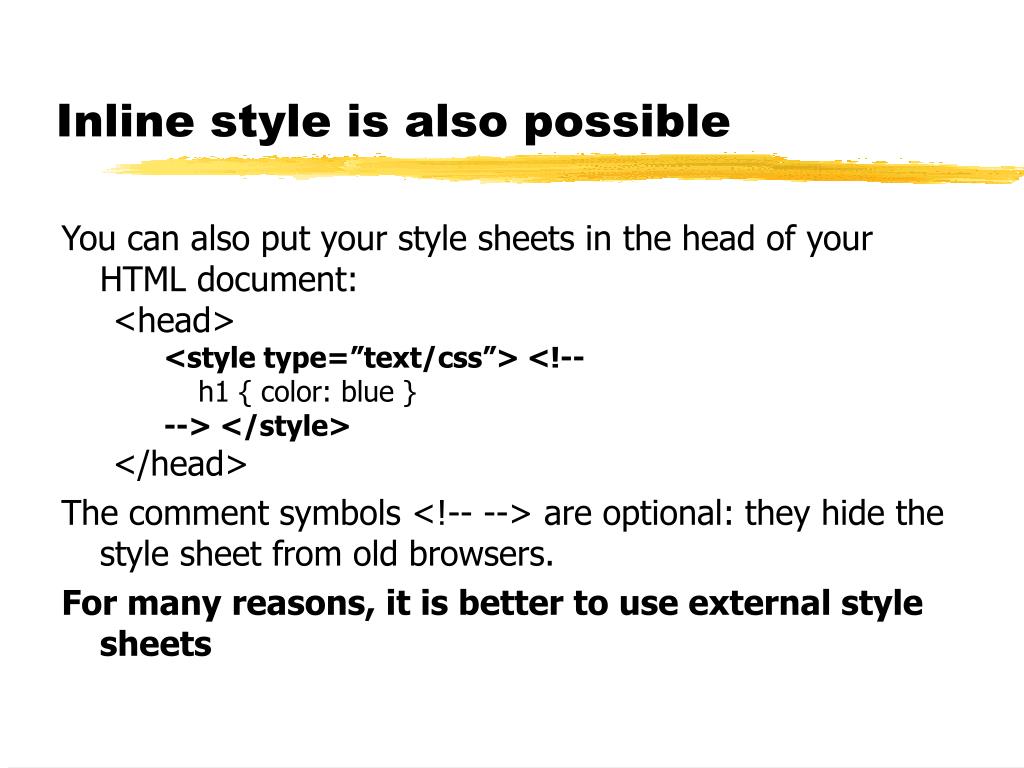 Inline style is also possible

You can also put your style sheets in the head of your HTML document:

<head>

<style type=”text/css”> <!--

h1 { color: blue }

--> </style>

</head>

The comment symbols <!-- --> are optional: they hide the style sheet from old browsers.

For many reasons, it is better to use external style sheets